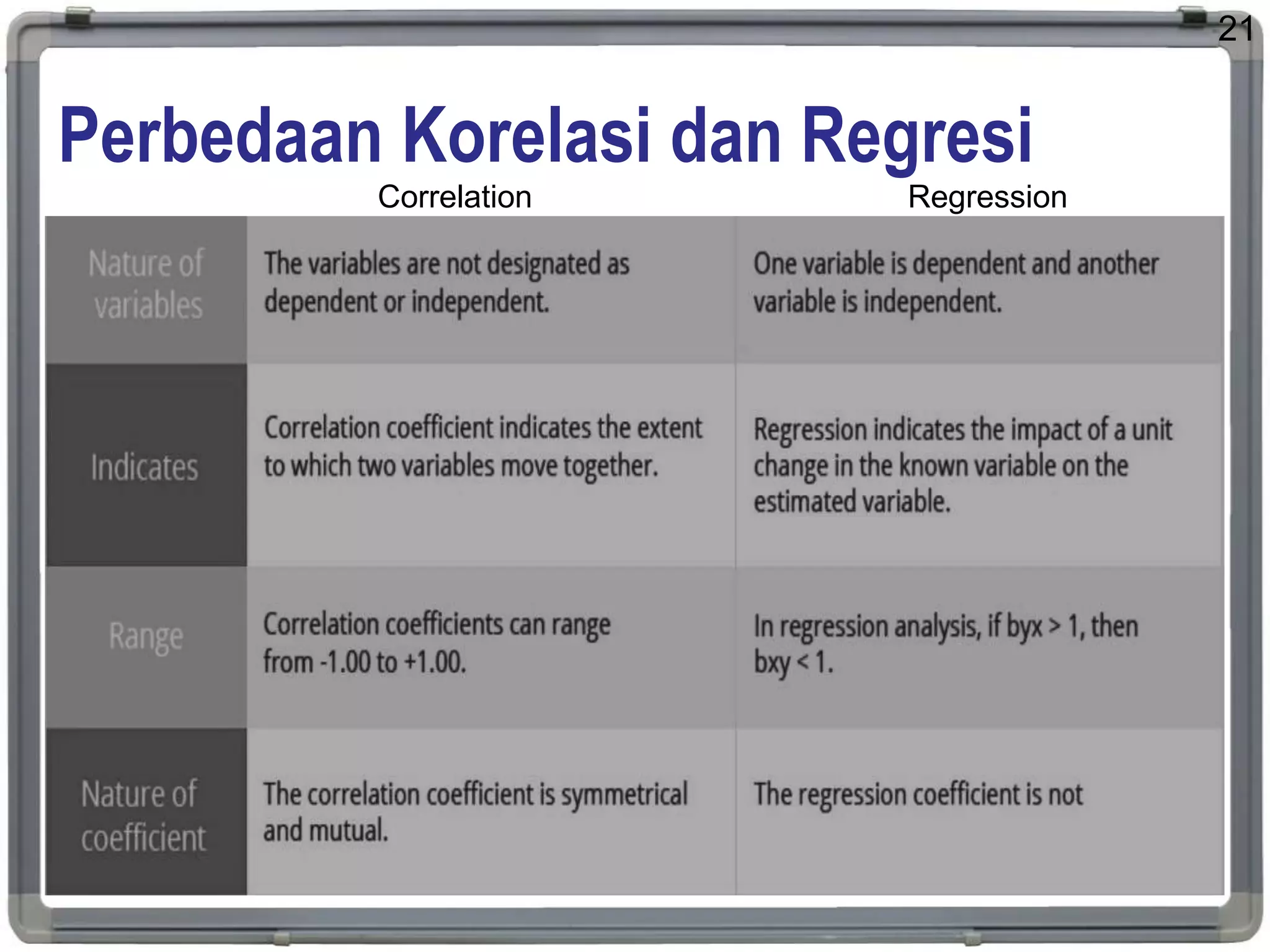 21

Perbedaan Korelasi dan Regresi

| | Correlation | Regression |
|---|---|---|
| Nature of variables | The variables are not designated as dependent or independent. | One variable is dependent and another variable is independent. |
| Indicates | Correlation coefficient indicates the extent to which two variables move together. | Regression indicates the impact of a unit change in the known variable on the estimated variable. |
| Range | Correlation coefficients can range from -1.00 to +1.00. | In regression analysis, if byx > 1, then bxy < 1. |
| Nature of coefficient | The correlation coefficient is symmetrical and mutual. | The regression coefficient is not |